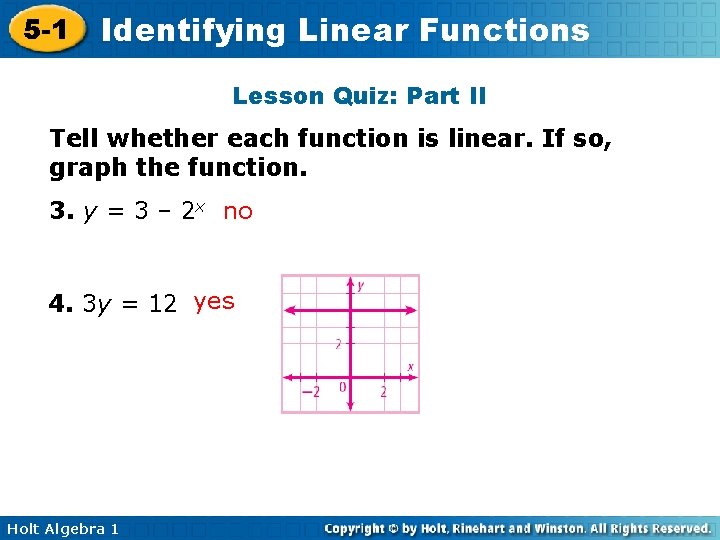 5-1 Identifying Linear Functions

Lesson Quiz: Part II

Tell whether each function is linear. If so, graph the function.

3. $y = 3 - 2^x$ no

4. $3y = 12$ yes

y
2
x
–2
0
2

Holt Algebra 1

Copyright © by Holt, Rinehart and Winston. All Rights Reserved.